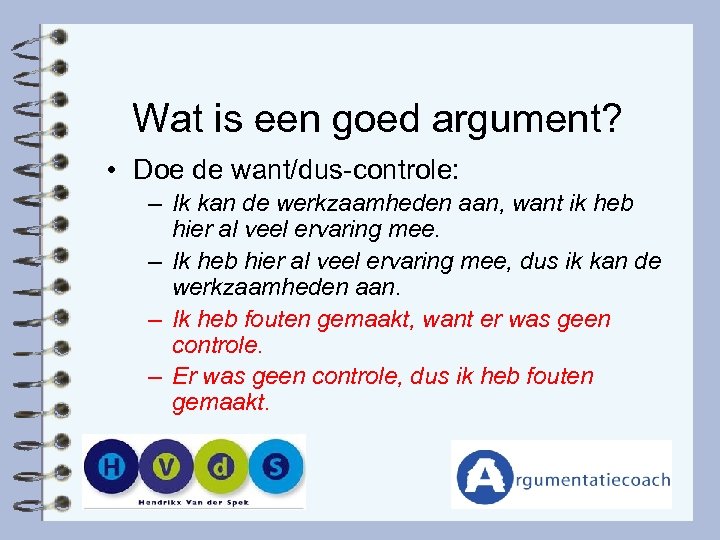 Wat is een goed argument?

• Doe de want/dus-controle:
– Ik kan de werkzaamheden aan, want ik heb hier al veel ervaring mee.
– Ik heb hier al veel ervaring mee, dus ik kan de werkzaamheden aan.
– Ik heb fouten gemaakt, want er was geen controle.
– Er was geen controle, dus ik heb fouten gemaakt.

H V d S
Hendrikx Van der Spek

Argumentatiecoach